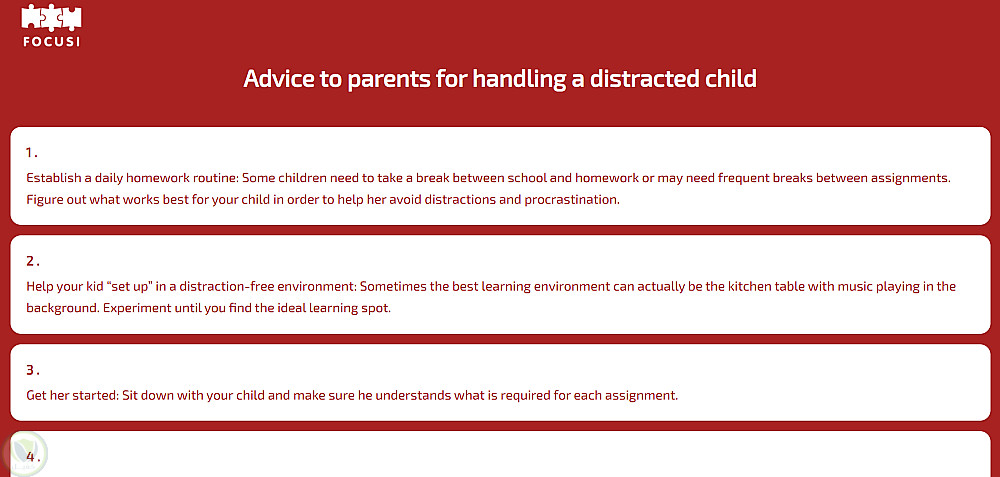 FOCUSI

Advice to parents for handling a distracted child

1.

Establish a daily homework routine: Some children need to take a break between school and homework or may need frequent breaks between assignments. Figure out what works best for your child in order to help her avoid distractions and procrastination.

2.

Help your kid "set up" in a distraction-free environment: Sometimes the best learning environment can actually be the kitchen table with music playing in the background. Experiment until you find the ideal learning spot.

3.

Get her started: Sit down with your child and make sure he understands what is required for each assignment.

4.